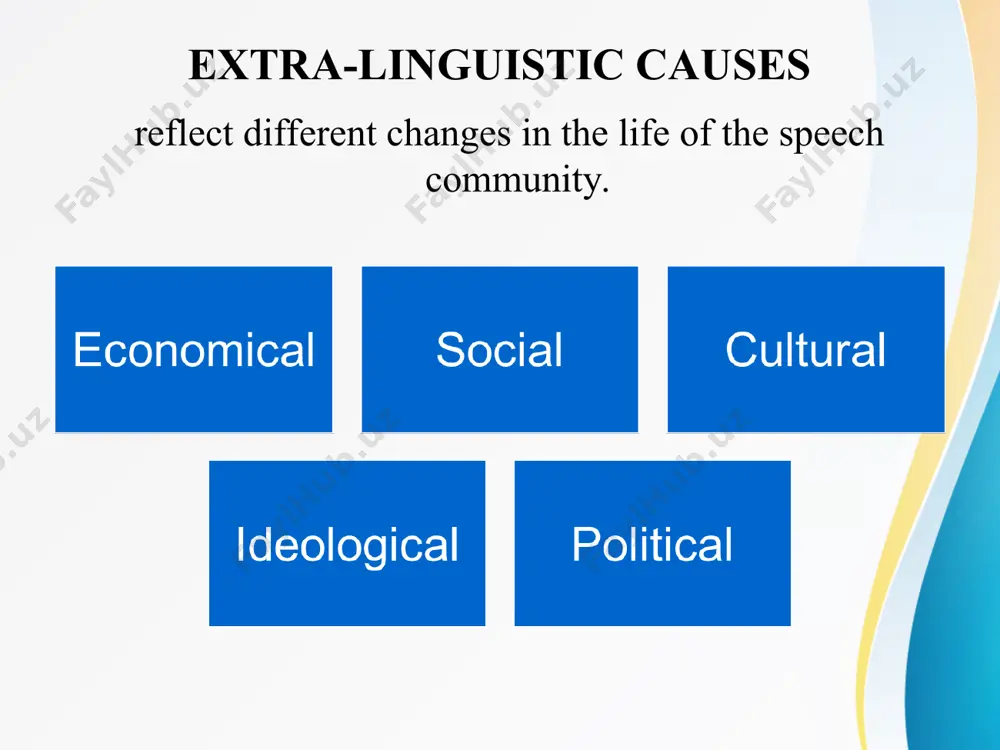 EXTRA-LINGUISTIC CAUSES

reflect different changes in the life of the speech community.

Economical

Social

Cultural

Ideological

Political

FaylHub.uz